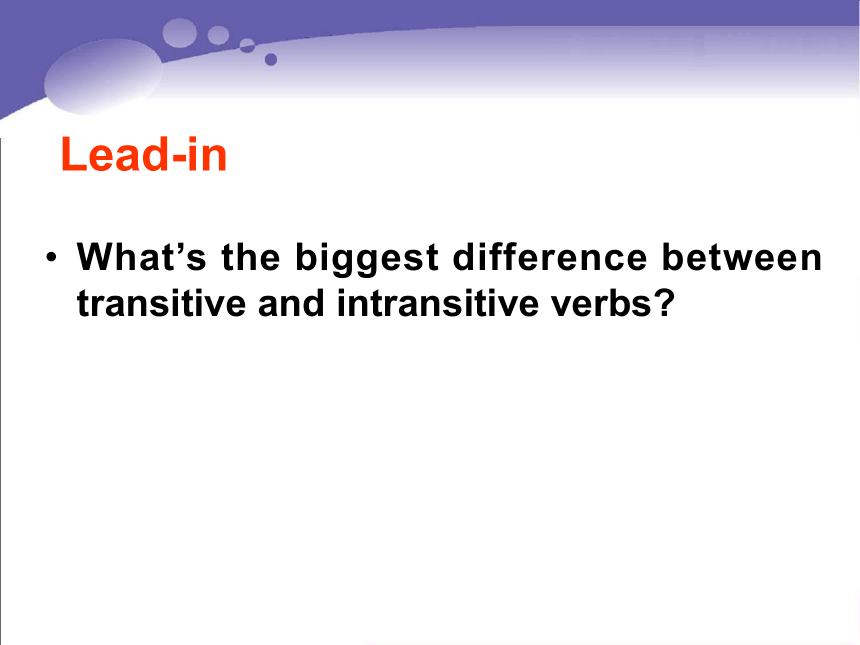 Lead-in

• What’s the biggest difference between transitive and intransitive verbs?